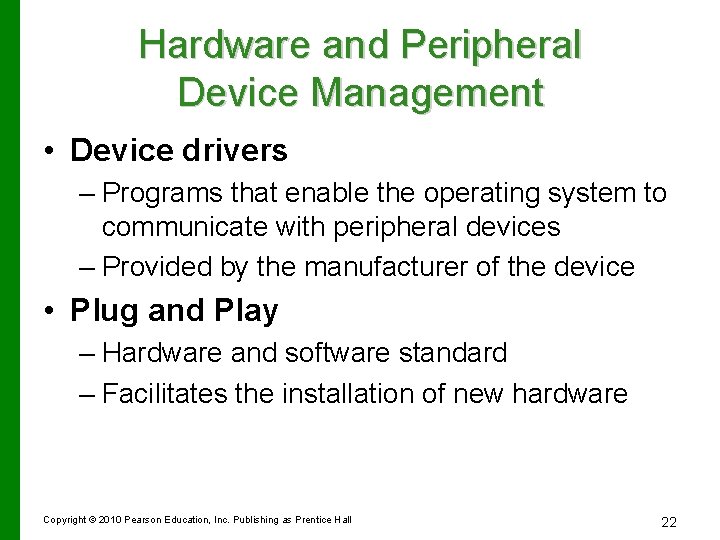 Hardware and Peripheral Device Management

• Device drivers
– Programs that enable the operating system to communicate with peripheral devices
– Provided by the manufacturer of the device

• Plug and Play
– Hardware and software standard
– Facilitates the installation of new hardware

Copyright © 2010 Pearson Education, Inc. Publishing as Prentice Hall

22